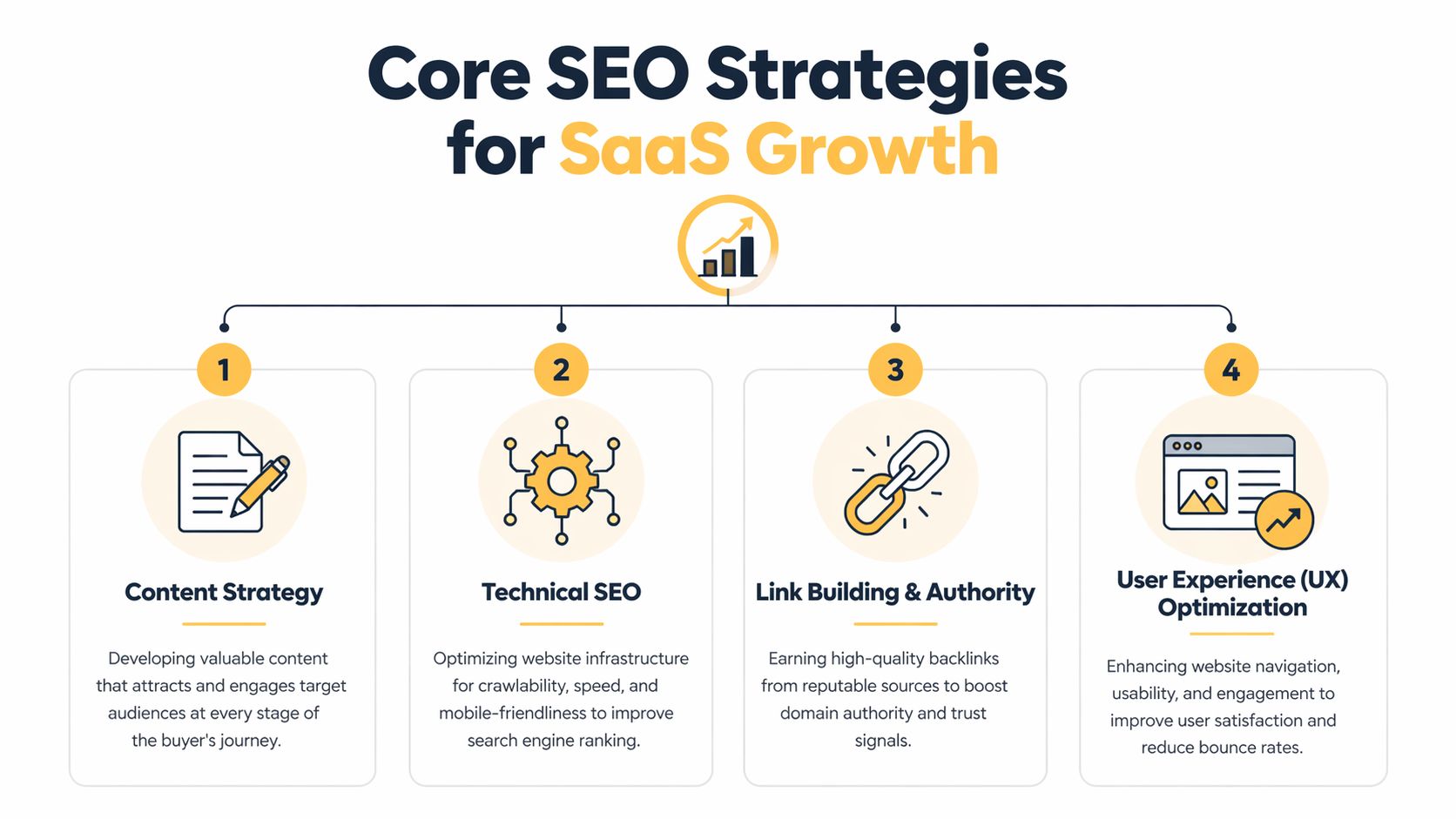 Core SEO Strategies for SaaS Growth

1

Content Strategy

Developing valuable content that attracts and engages target audiences at every stage of the buyer's journey.

2

Technical SEO

Optimizing website infrastructure for crawlability, speed, and mobile-friendliness to improve search engine ranking.

3

Link Building & Authority

Earning high-quality backlinks from reputable sources to boost domain authority and trust signals.

4

User Experience (UX) Optimization

Enhancing website navigation, usability, and engagement to improve user satisfaction and reduce bounce rates.